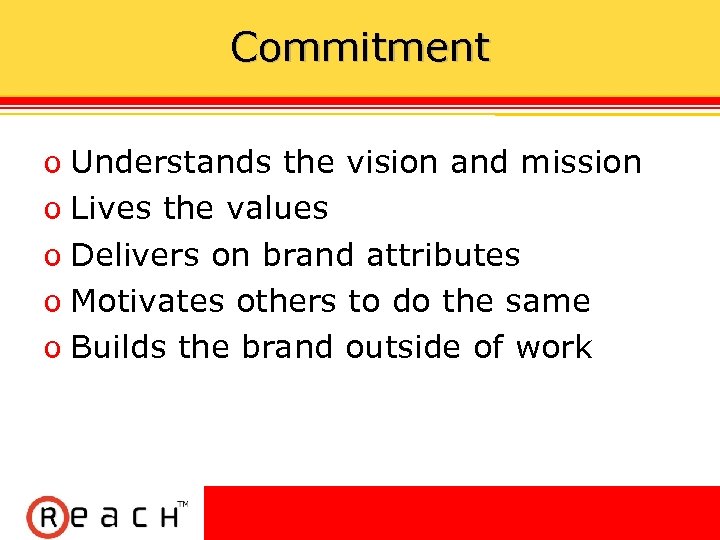 Commitment

o Understands the vision and mission
o Lives the values
o Delivers on brand attributes
o Motivates others to do the same
o Builds the brand outside of work

ReacH™